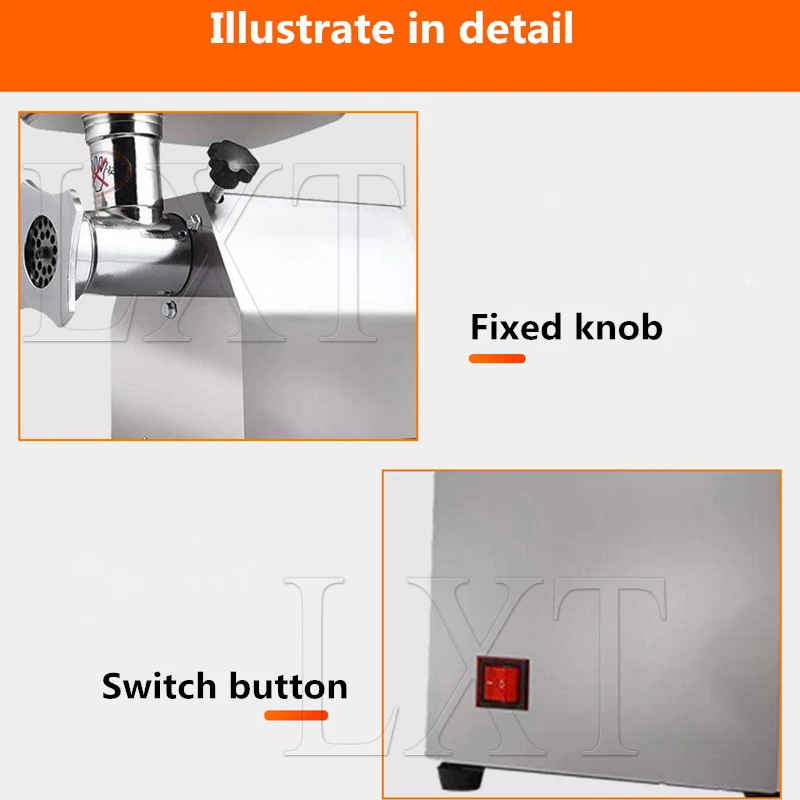 Illustrate in detail

LXT

Fixed knob

LXT

Switch button